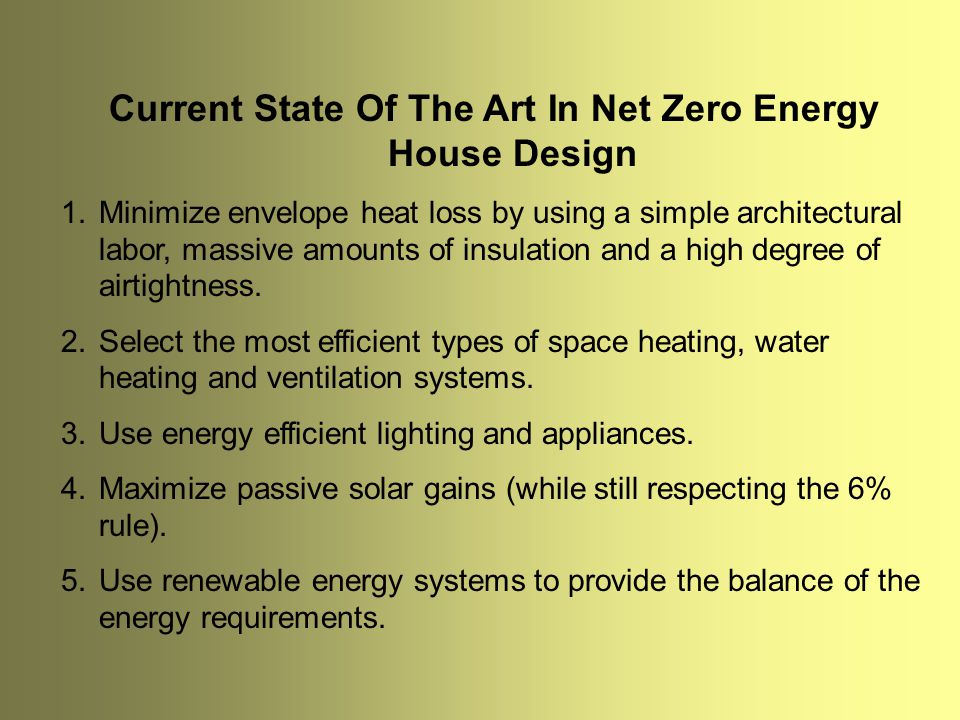 Current State Of The Art In Net Zero Energy House Design

1. Minimize envelope heat loss by using a simple architectural labor, massive amounts of insulation and a high degree of airtightness.

2. Select the most efficient types of space heating, water heating and ventilation systems.

3. Use energy efficient lighting and appliances.

4. Maximize passive solar gains (while still respecting the 6% rule).

5. Use renewable energy systems to provide the balance of the energy requirements.